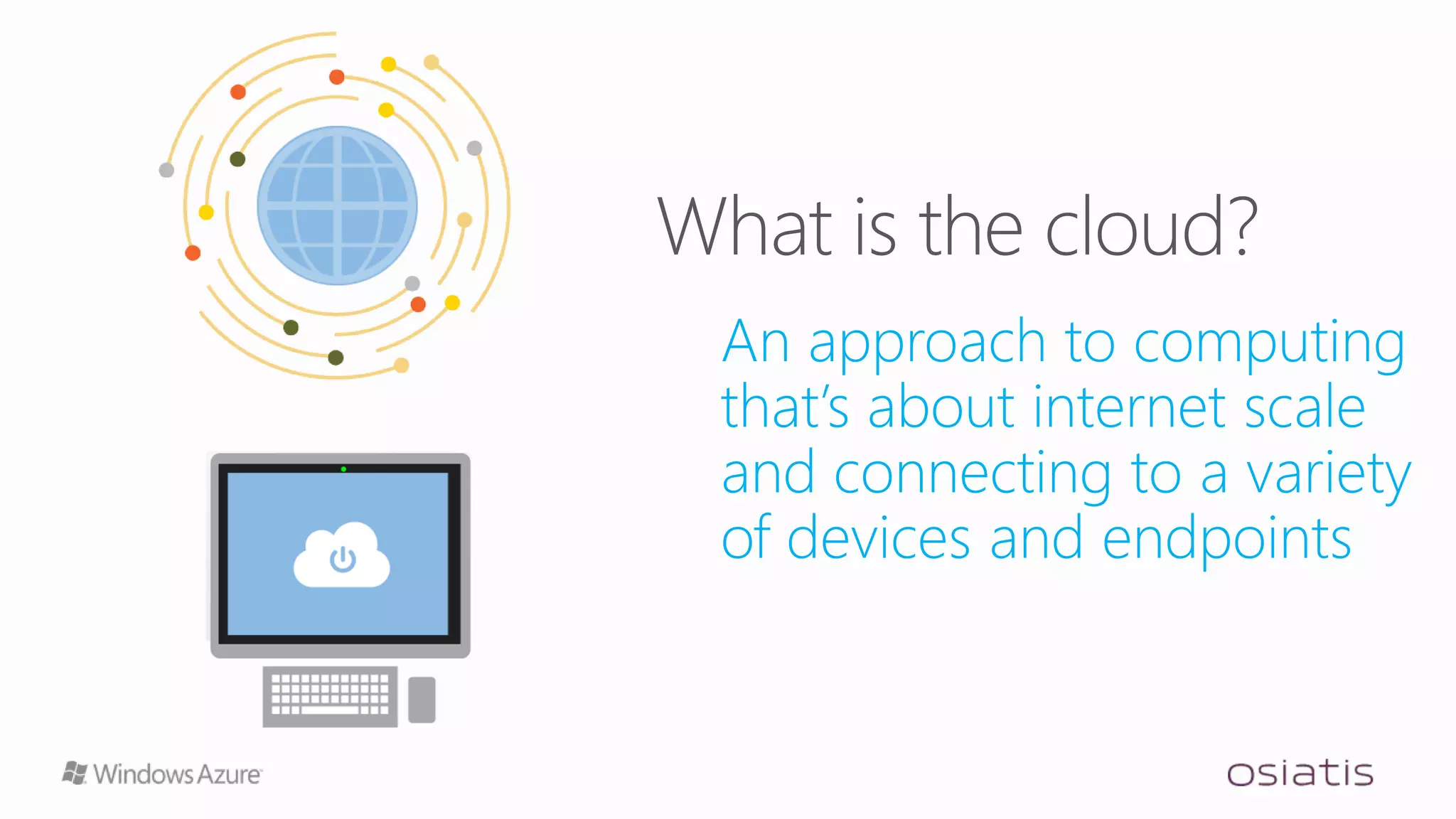 What is the cloud?

An approach to computing that's about internet scale and connecting to a variety of devices and endpoints

Windows Azure

osiatis